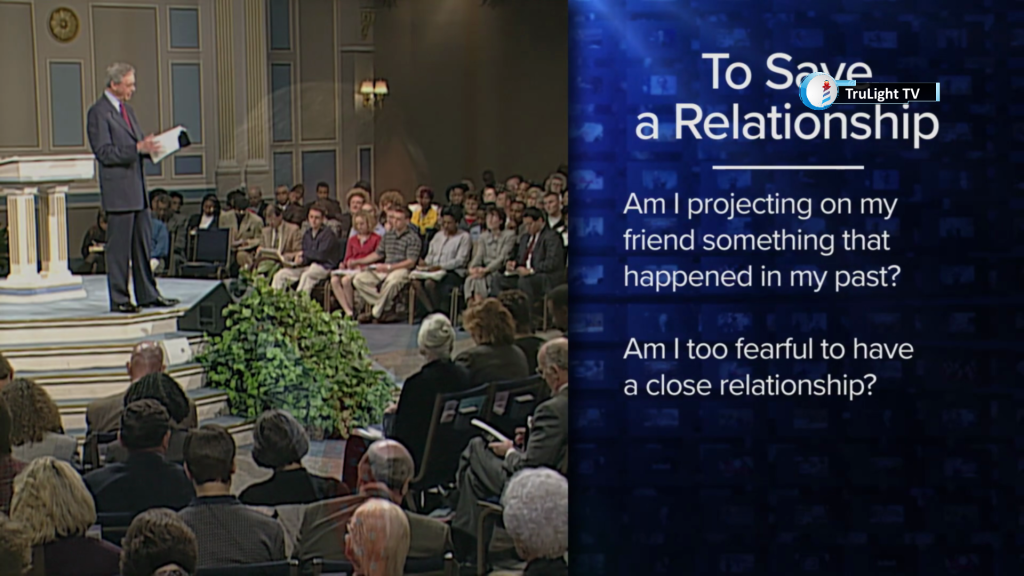 To Save a Relationship

TruLight TV

Am I projecting on my friend something that happened in my past?

Am I too fearful to have a close relationship?